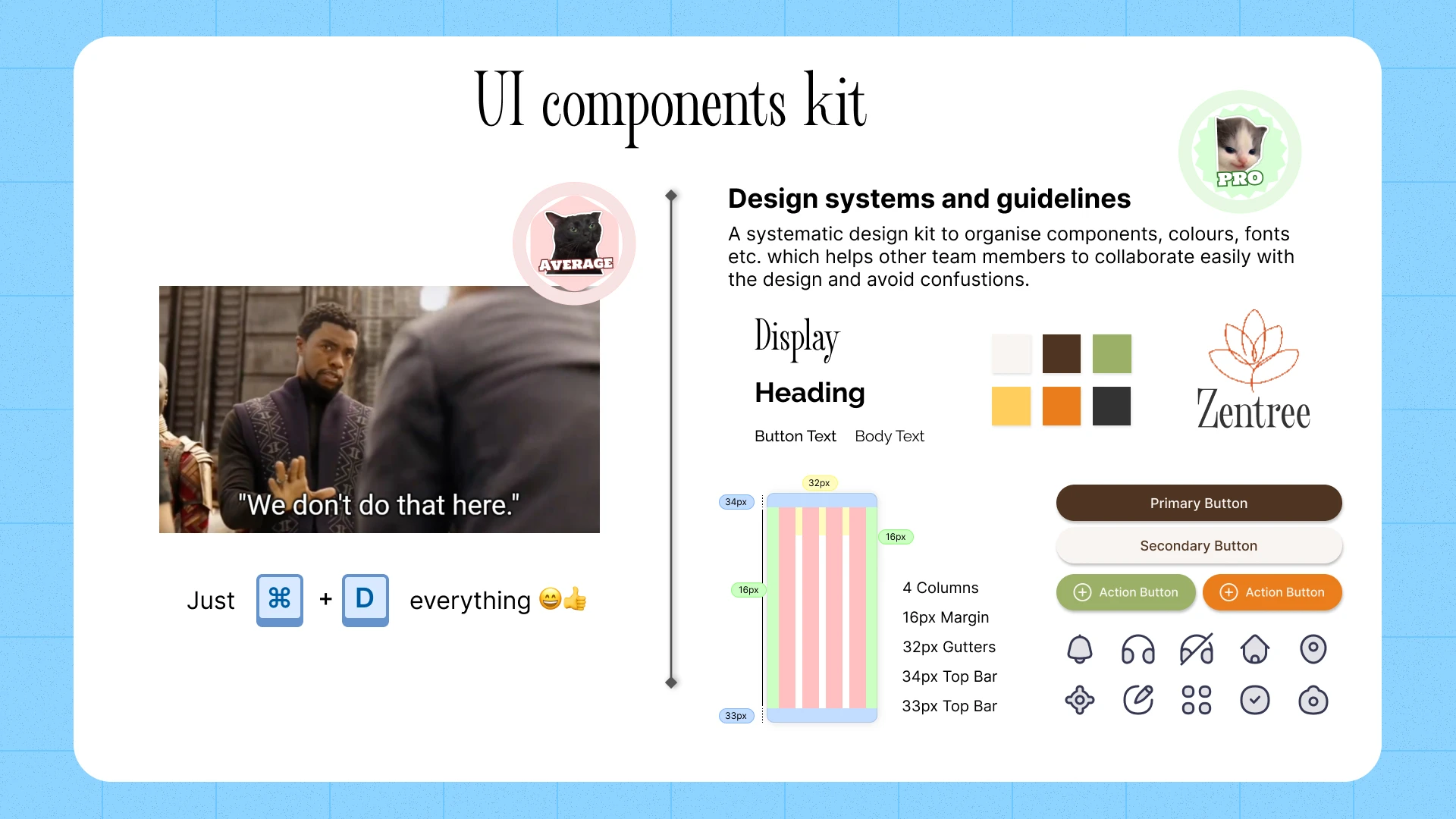 UI components kit

AVERAGE

"We don't do that here."

Just ⌘ + D everything 😄👍

PRO

Design systems and guidelines

A systematic design kit to organise components, colours, fonts etc. which helps other team members to collaborate easily with the design and avoid confustions.

Display

Heading

Button Text Body Text

Zentree

32px
34px
16px
16px
33px

4 Columns
16px Margin
32px Gutters
34px Top Bar
33px Top Bar

Primary Button
Secondary Button
Action Button
Action Button